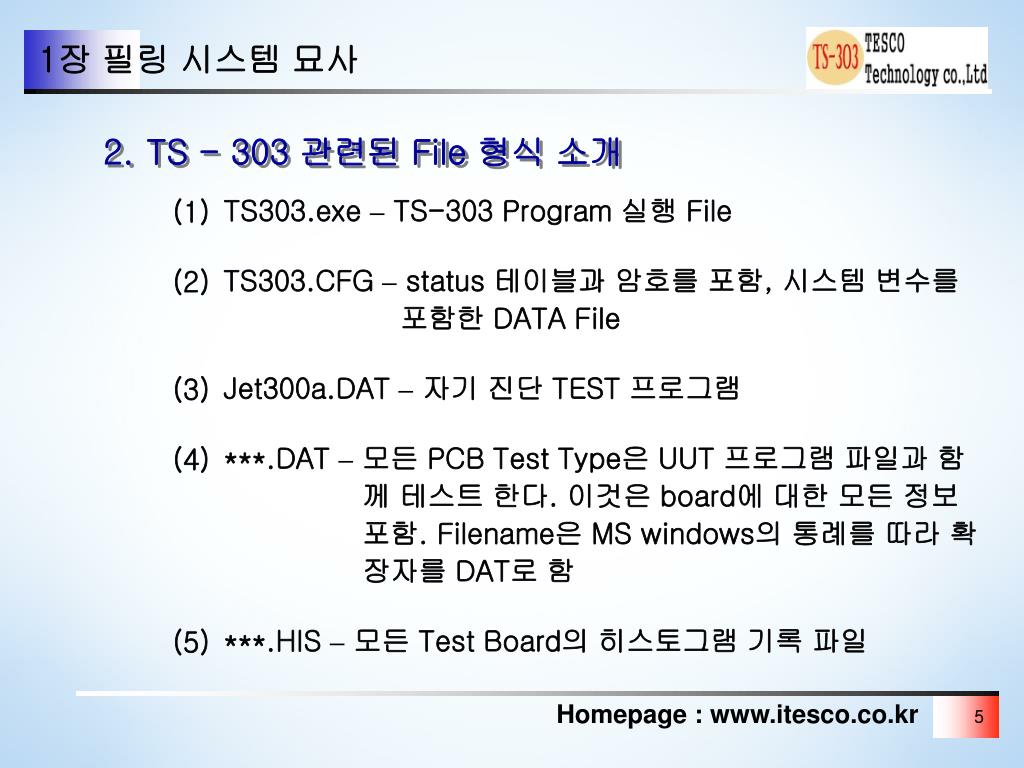 1장 필링 시스템 묘사

TS-303 TESCO Technology co.,Ltd

2. TS – 303 관련된 File 형식 소개

(1) TS303.exe – TS-303 Program 실행 File

(2) TS303.CFG – status 테이블과 암호를 포함, 시스템 변수를 포함한 DATA File

(3) Jet300a.DAT – 자기 진단 TEST 프로그램

(4) ***.DAT – 모든 PCB Test Type은 UUT 프로그램 파일과 함께 테스트 한다. 이것은 board에 대한 모든 정보 포함. Filename은 MS windows의 통례를 따라 확장자를 DAT로 함

(5) ***.HIS – 모든 Test Board의 히스토그램 기록 파일

Homepage : www.itesco.co.kr

5